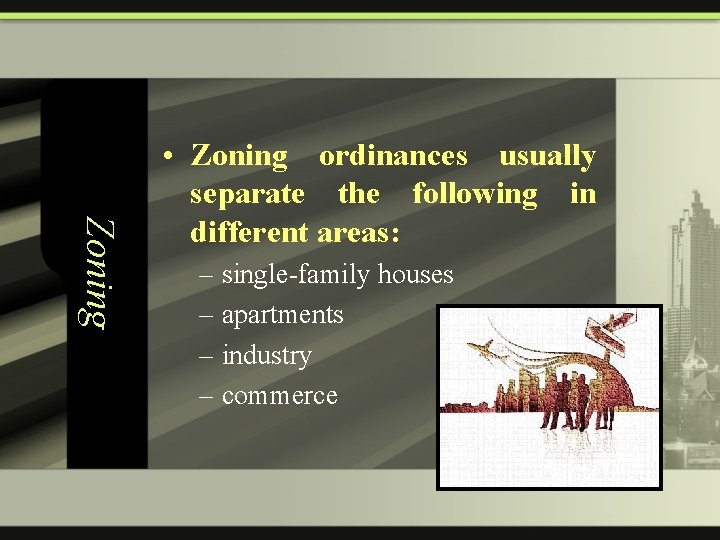 Zoning

• Zoning ordinances usually separate the following in different areas:
– single-family houses
– apartments
– industry
– commerce